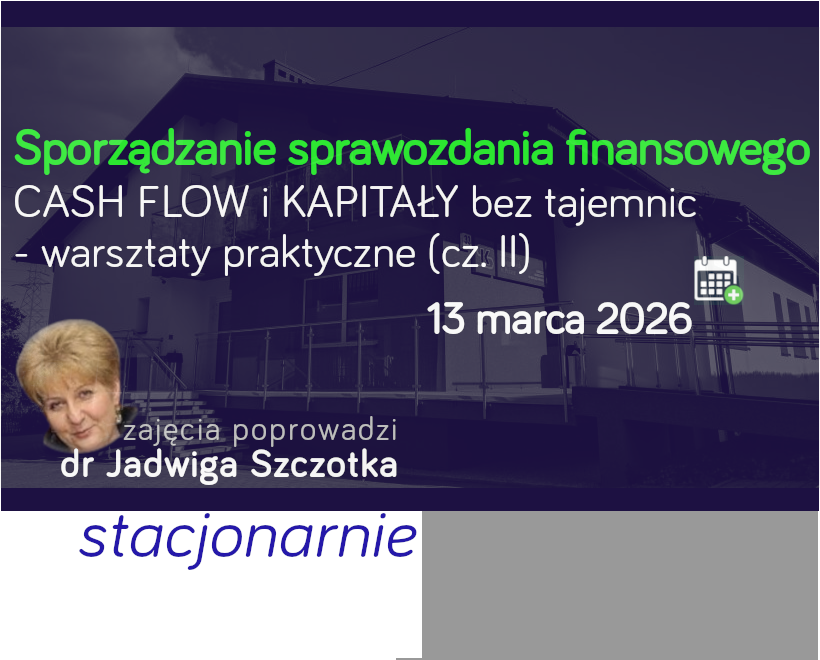 Sporządzanie sprawozdania finansowego
CASH FLOW i KAPITAŁY bez tajemnic
- warsztaty praktyczne (cz. II)

13 marca 2026

zajęcia poprowadzi
dr Jadwiga Szczotka

stacjonarnie